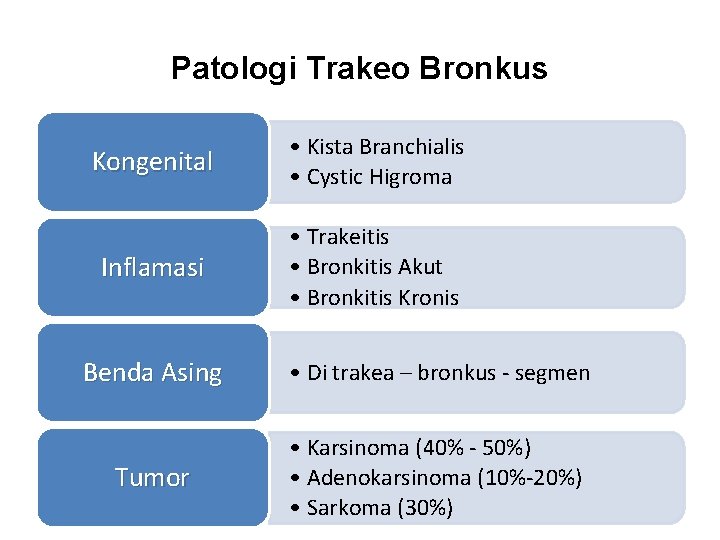 Patologi Trakeo Bronkus

Kongenital

• Kista Branchialis
• Cystic Higroma

Inflamasi

• Trakeitis
• Bronkitis Akut
• Bronkitis Kronis

Benda Asing

• Di trakea – bronkus - segmen

Tumor

• Karsinoma (40% - 50%)
• Adenokarsinoma (10%-20%)
• Sarkoma (30%)